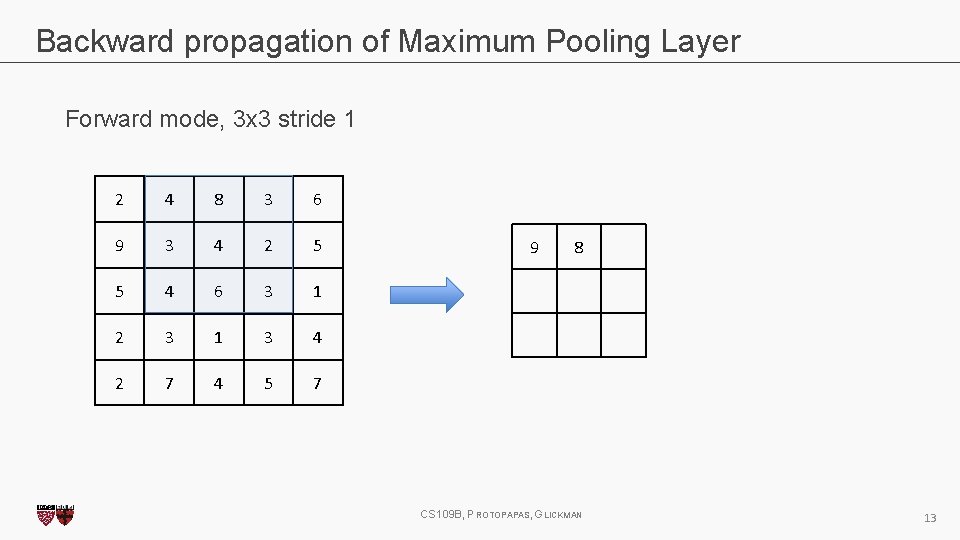 Backward propagation of Maximum Pooling Layer

Forward mode, 3x3 stride 1

| 2 | 4 | 8 | 3 | 6 |
|---|---|---|---|---|
| 9 | 3 | 4 | 2 | 5 |
| 5 | 4 | 6 | 3 | 1 |
| 2 | 3 | 1 | 3 | 4 |
| 2 | 7 | 4 | 5 | 7 |

| 9 | 8 |  |
|---|---|---|
|  |  |  |
|  |  |  |

CS109B, PROTOPAPAS, GLICKMAN

13